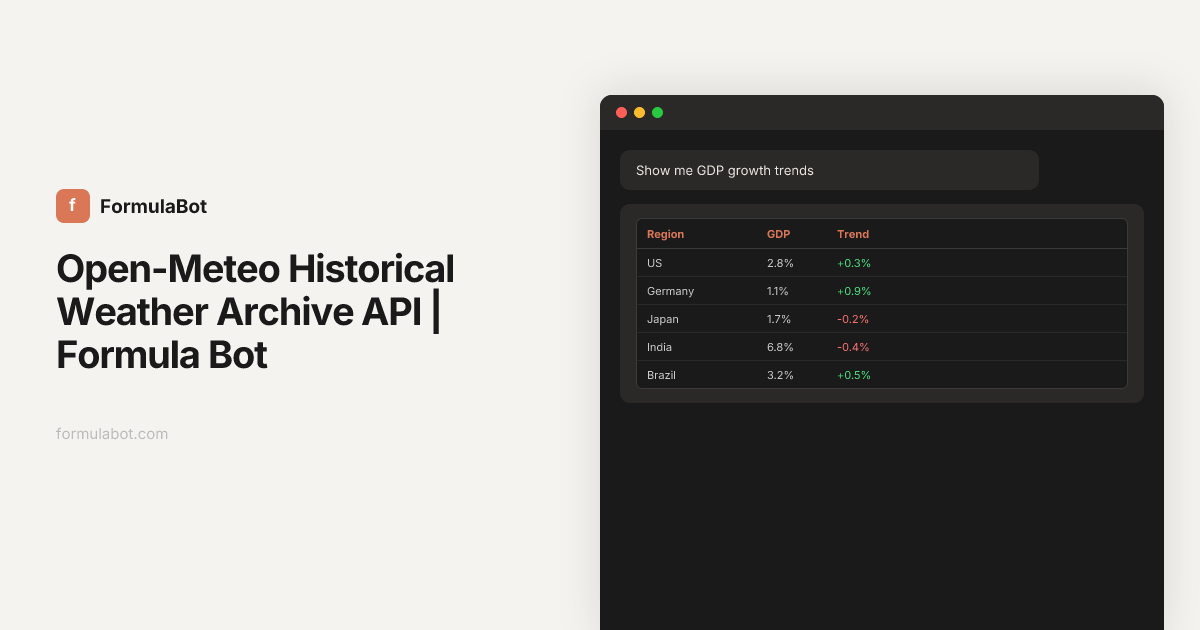 f FormulaBot

Open-Meteo Historical Weather Archive API | Formula Bot

formulabot.com

Show me GDP growth trends

| Region | GDP | Trend |
|---|---|---|
| US | 2.8% | +0.3% |
| Germany | 1.1% | +0.9% |
| Japan | 1.7% | -0.2% |
| India | 6.8% | -0.4% |
| Brazil | 3.2% | +0.5% |